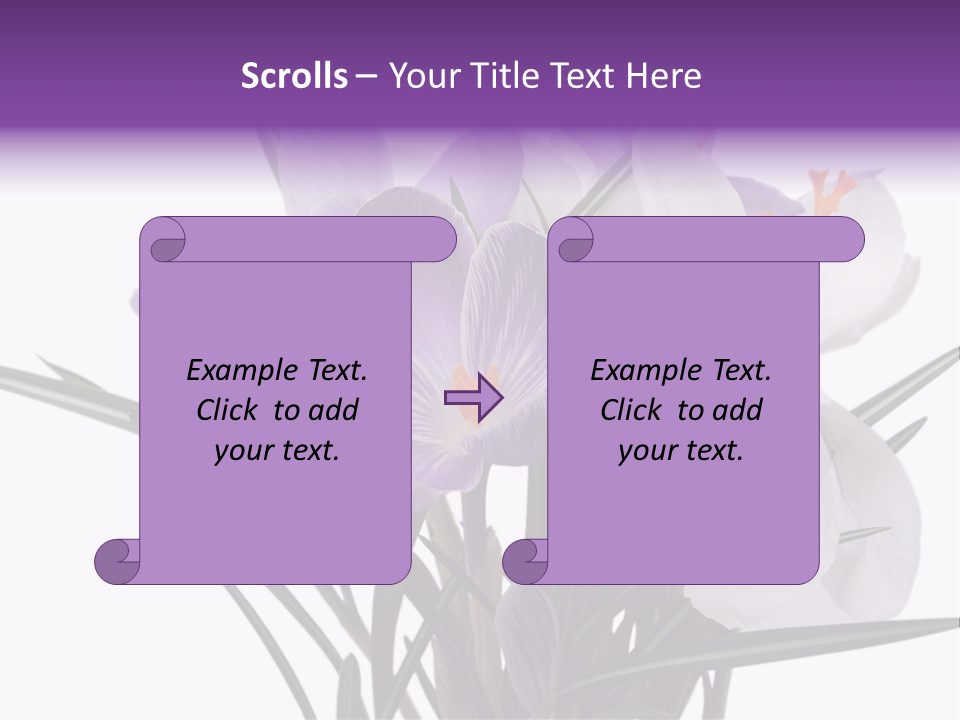 Scrolls – Your Title Text Here

Example Text. Click to add your text.

Example Text. Click to add your text.